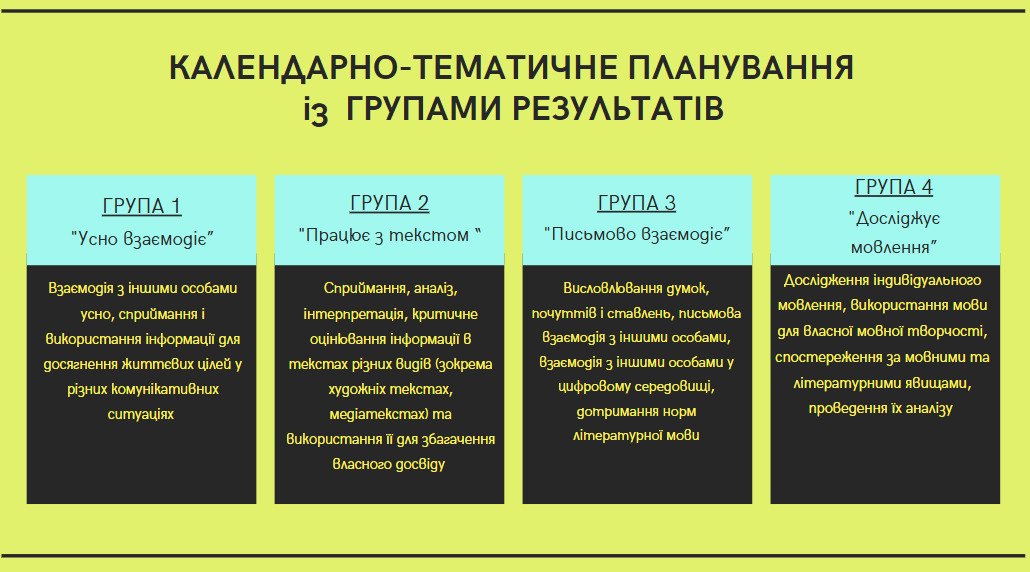 КАЛЕНДАРНО-ТЕМАТИЧНЕ ПЛАНУВАННЯ
із ГРУПАМИ РЕЗУЛЬТАТІВ

ГРУПА 1
"Усно взаємодіє"

Взаємодія з іншими особами усно, сприймання і використання інформації для досягнення життєвих цілей у різних комунікативних ситуаціях

ГРУПА 2
"Працює з текстом "

Сприймання, аналіз, інтерпретація, критичне оцінювання інформації в текстах різних видів (зокрема художніх текстах, медіатекстах) та використання її для збагачення власного досвіду

ГРУПА 3
"Письмово взаємодіє"

Висловлювання думок, почуттів і ставлень, письмова взаємодія з іншими особами, взаємодія з іншими особами у цифровому середовищі, дотримання норм літературної мови

ГРУПА 4
"Досліджує мовлення"

Дослідження індивідуального мовлення, використання мови для власної мовної творчості, спостереження за мовними та літературними явищами, проведення їх аналізу